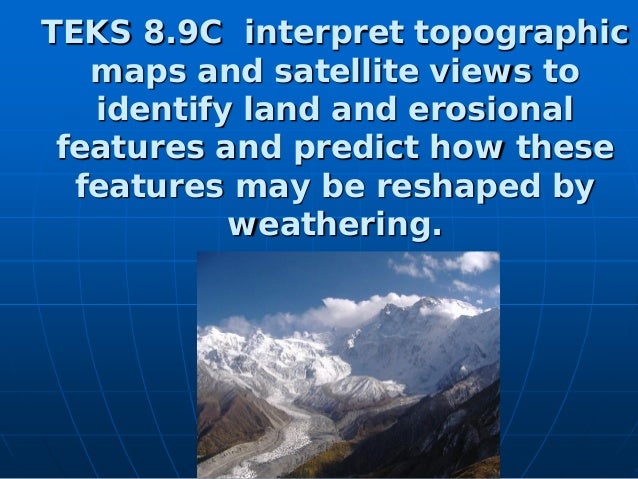 TEKS 8.9C interpret topographic maps and satellite views to identify land and erosional features and predict how these features may be reshaped by weathering.